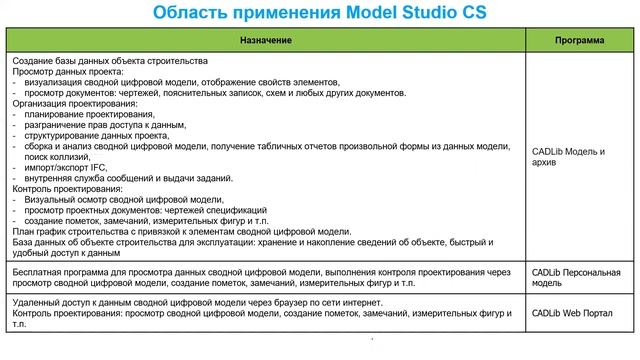 Область применения Model Studio CS

| Назначение | Программа |
|---|---|
| Создание базы данных объекта строительства<br>Просмотр данных проекта:<br>- визуализация сводной цифровой модели, отображение свойств элементов,<br>- просмотр документов: чертежей, пояснительных записок, схем и любых других документов.<br>Организация проектирования:<br>- планирование проектирования,<br>- разграничение прав доступа к данным,<br>- структурирование данных проекта,<br>- сборка и анализ сводной цифровой модели, получение табличных отчетов произвольной формы из данных модели, поиск коллизий,<br>- импорт/экспорт IFC,<br>- внутренняя служба сообщений и выдачи заданий.<br>Контроль проектирования:<br>- Визуальный осмотр сводной цифровой модели,<br>- просмотр проектных документов: чертежей спецификаций<br>- создание пометок, замечаний, измерительных фигур и т.п.<br>План график строительства с привязкой к элементам сводной цифровой модели.<br>База данных об объекте строительства для эксплуатации: хранение и накопление сведений об объекте, быстрый и удобный доступ к данным | CADLib Модель и архив |
| Бесплатная программа для просмотра данных сводной цифровой модели, выполнения контроля проектирования через просмотр сводной цифровой модели, создание пометок, замечаний, измерительных фигур и т.п. | CADLib Персональная модель |
| Удаленный доступ к данным сводной цифровой модели через браузер по сети интернет.<br>Контроль проектирования: просмотр сводной цифровой модели, создание пометок, замечаний, измерительных фигур и т.п. | CADLib Web Портал |